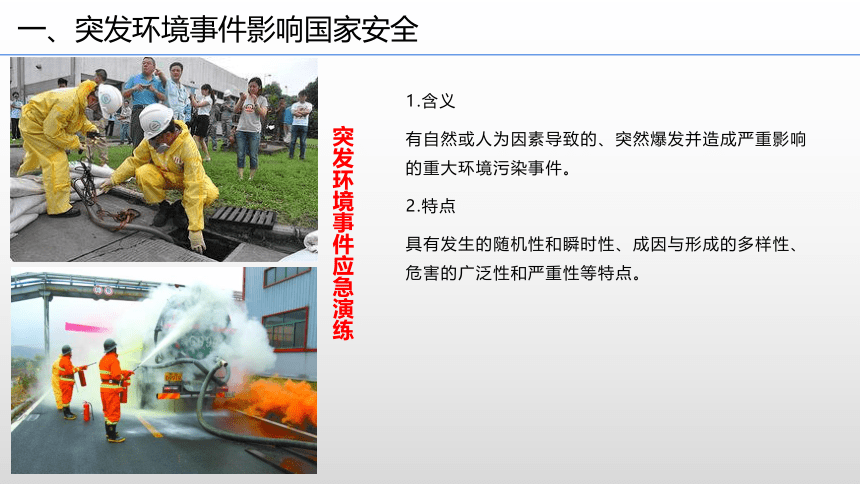 一、突发环境事件影响国家安全

突发环境事件应急演练

1.含义

有自然或人为因素导致的、突然爆发并造成严重影响的重大环境污染事件。

2.特点

具有发生的随机性和瞬时性、成因与形成的多样性、危害的广泛性和严重性等特点。